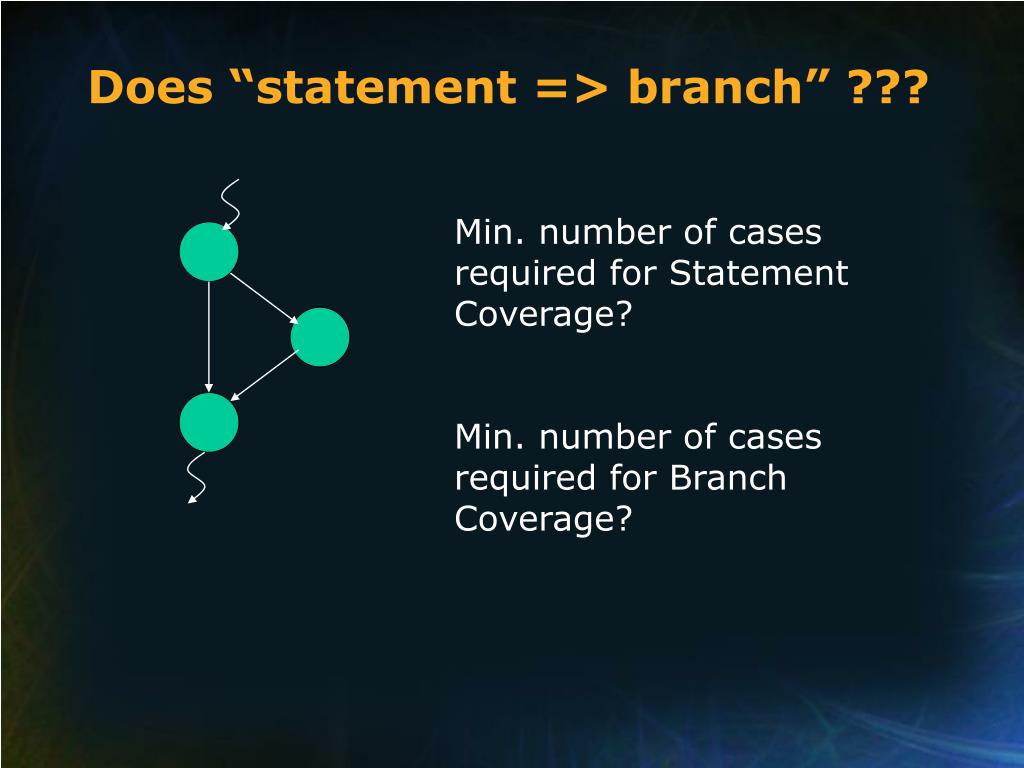 Does “statement => branch” ???

Min. number of cases required for Statement Coverage?

Min. number of cases required for Branch Coverage?